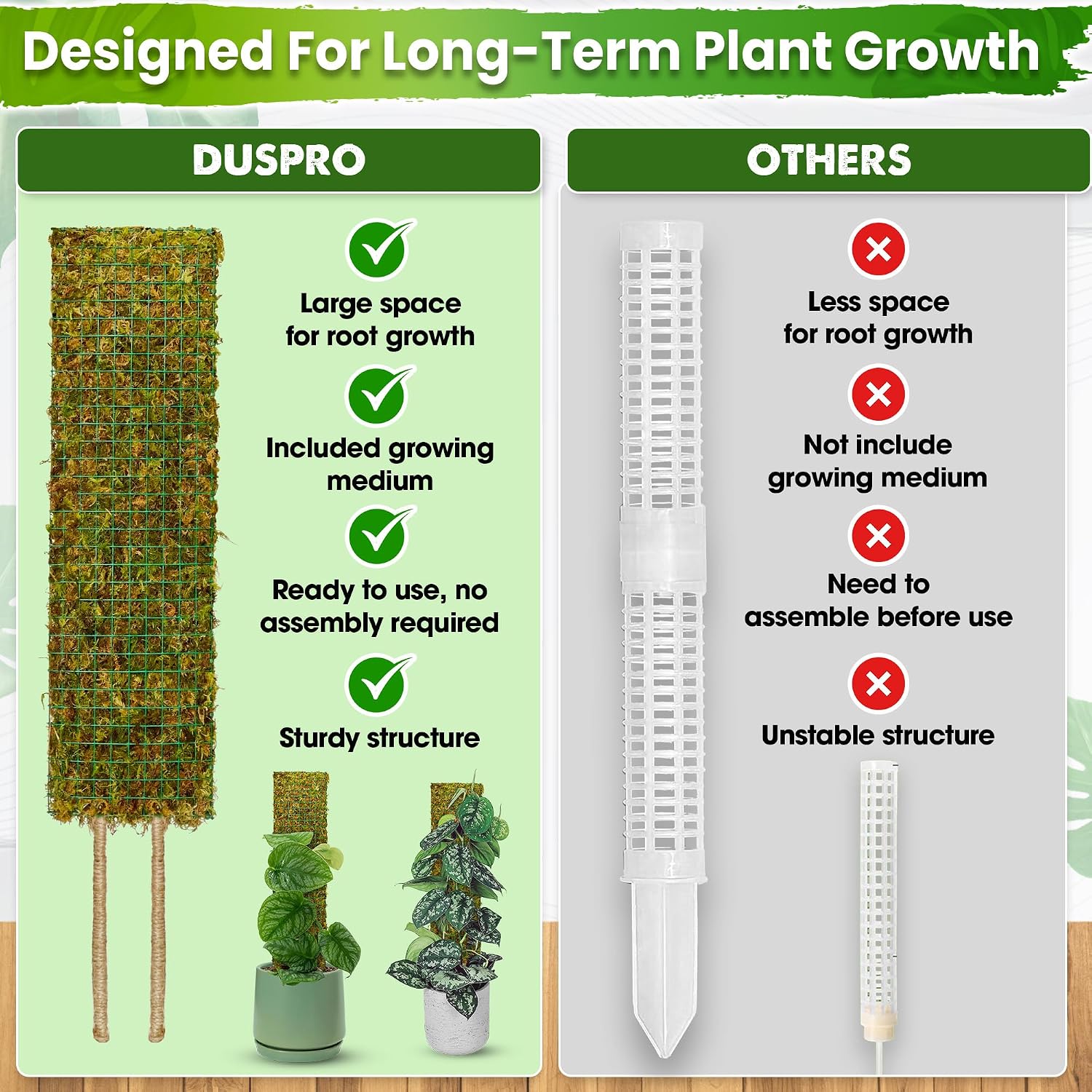 Designed For Long-Term Plant Growth

DUSPRO

Large space for root growth

Included growing medium

Ready to use, no assembly required

Sturdy structure

OTHERS

Less space for root growth

Not include growing medium

Need to assemble before use

Unstable structure